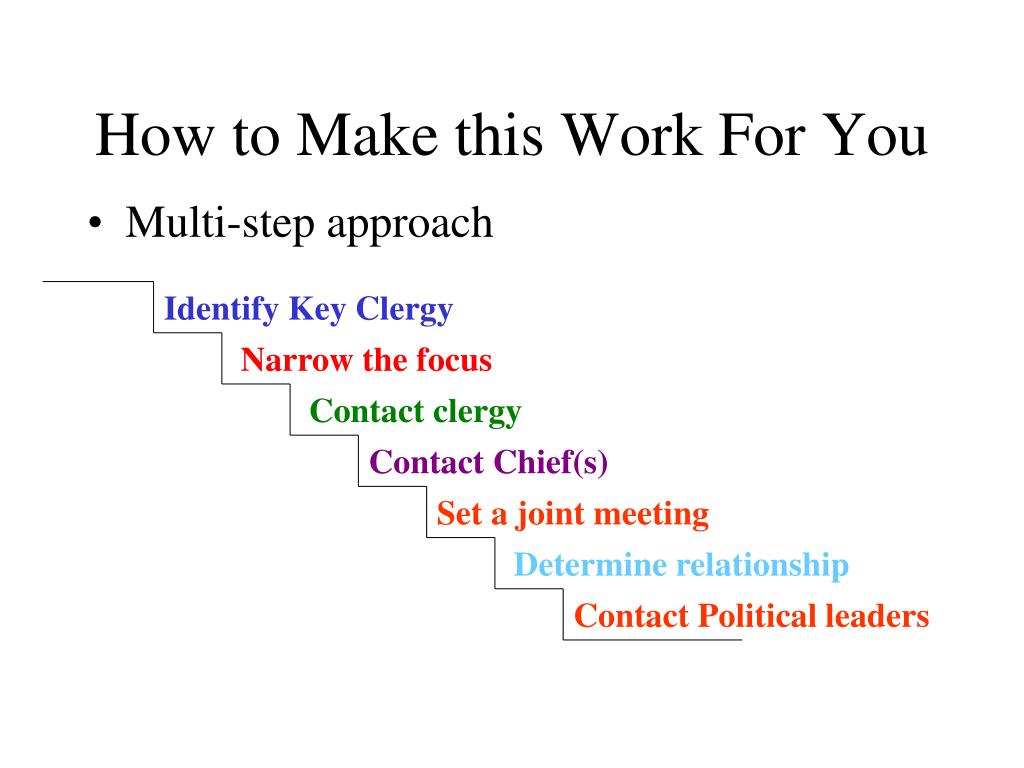 How to Make this Work For You

• Multi-step approach

Identify Key Clergy

Narrow the focus

Contact clergy

Contact Chief(s)

Set a joint meeting

Determine relationship

Contact Political leaders